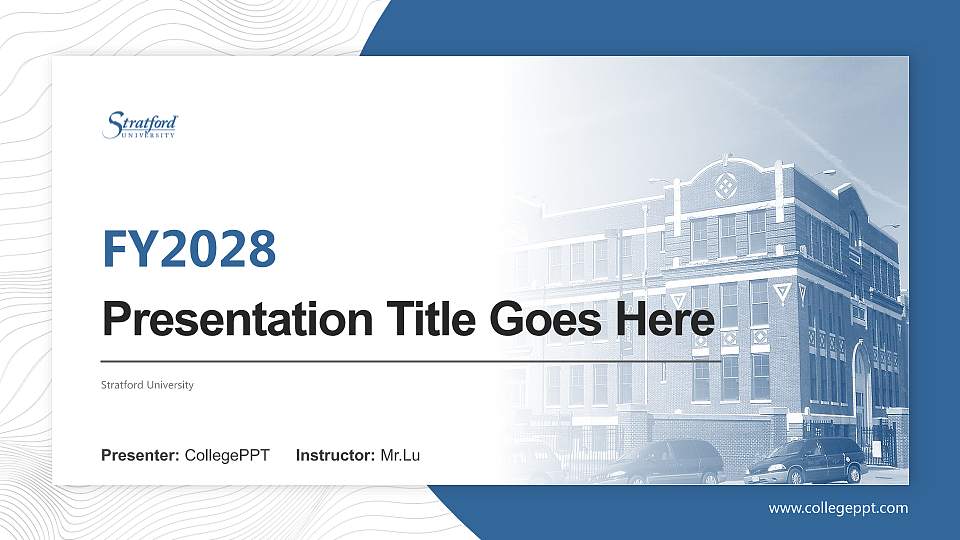 Stratford
UNIVERSITY

FY2028

Presentation Title Goes Here

Stratford University

Presenter: CollegePPT Instructor: Mr.Lu

www.collegeppt.com